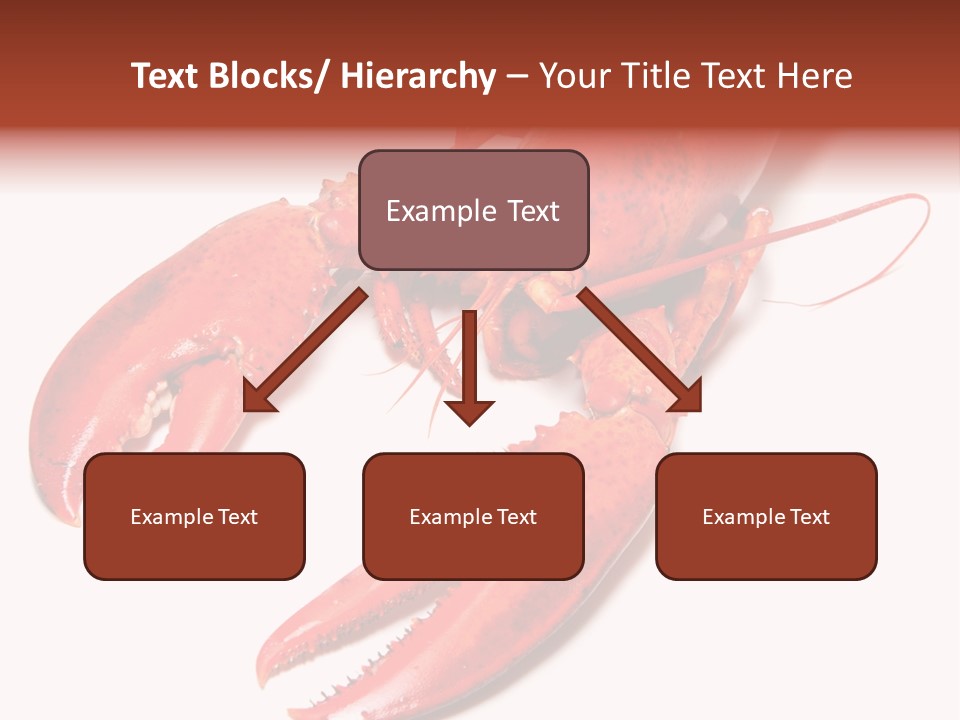 Text Blocks/ Hierarchy – Your Title Text Here

Example Text

Example Text

Example Text

Example Text